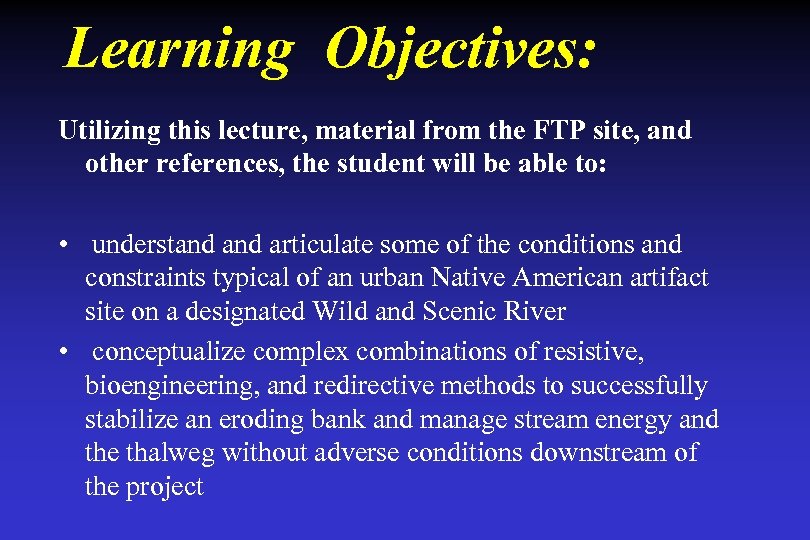 Learning Objectives:

Utilizing this lecture, material from the FTP site, and other references, the student will be able to:

• understand and articulate some of the conditions and constraints typical of an urban Native American artifact site on a designated Wild and Scenic River
• conceptualize complex combinations of resistive, bioengineering, and redirective methods to successfully stabilize an eroding bank and manage stream energy and the thalweg without adverse conditions downstream of the project